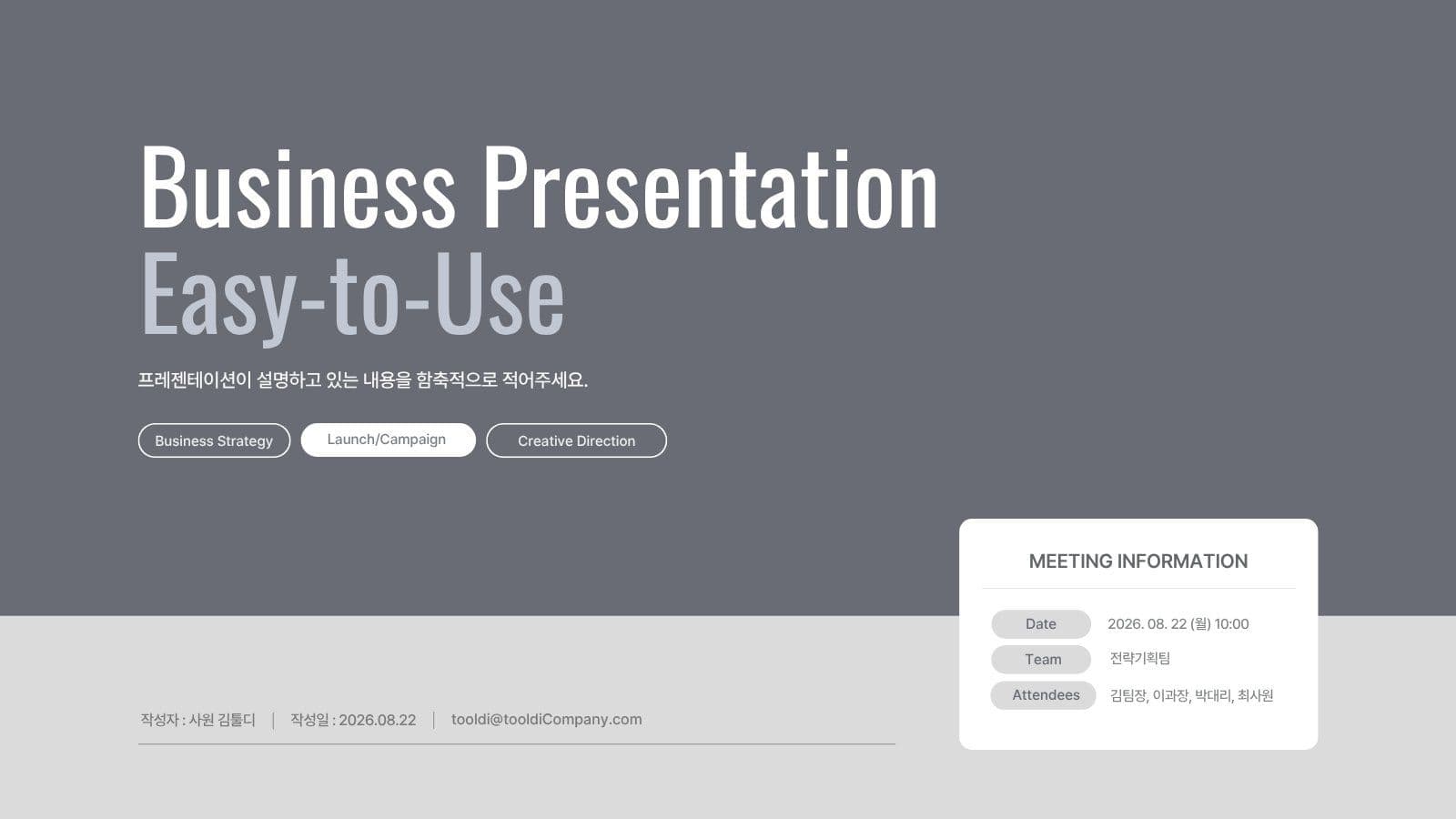 Business Presentation
Easy-to-Use

프레젠테이션이 설명하고 있는 내용을 함축적으로 적어주세요.

Business Strategy
Launch/Campaign
Creative Direction

MEETING INFORMATION

| Date | 2026. 08. 22 (월) 10:00 |
|---|---|
| Team | 전략기획팀 |
| Attendees | 김팀장, 이과장, 박대리, 최사원 |

작성자 : 사원 김툴디 | 작성일 : 2026.08.22 | tooldi@tooldiCompany.com